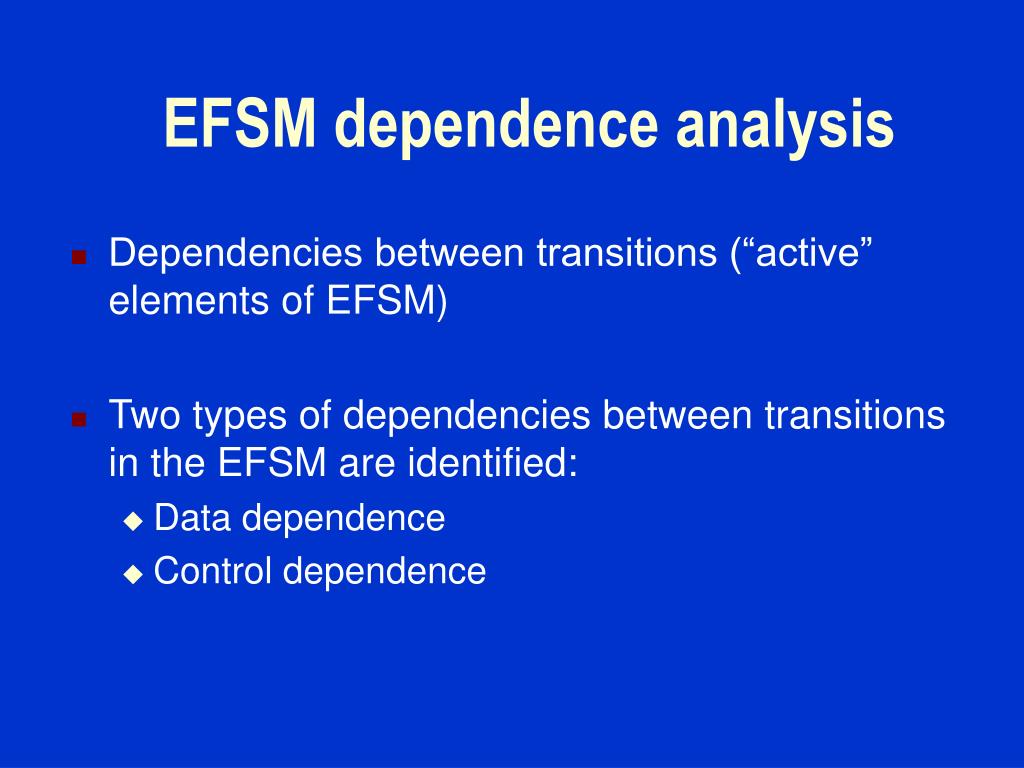 EFSM dependence analysis

Dependencies between transitions (“active” elements of EFSM)

Two types of dependencies between transitions in the EFSM are identified:

Data dependence

Control dependence